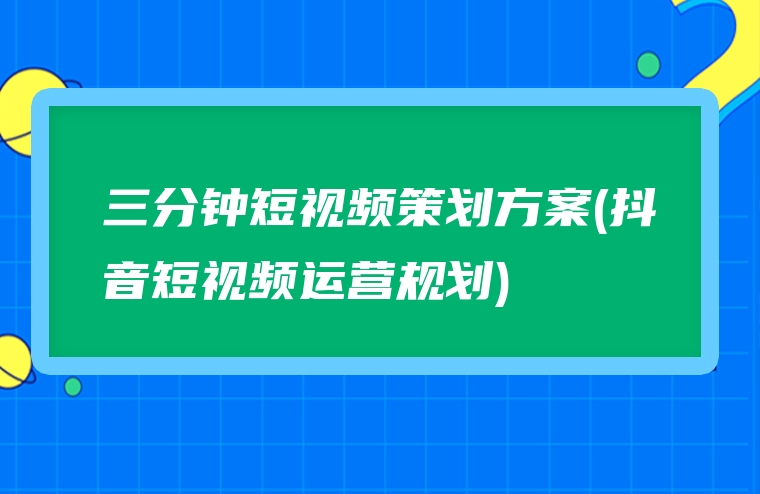 三分钟短视频策划方案(抖音短视频运营规划)